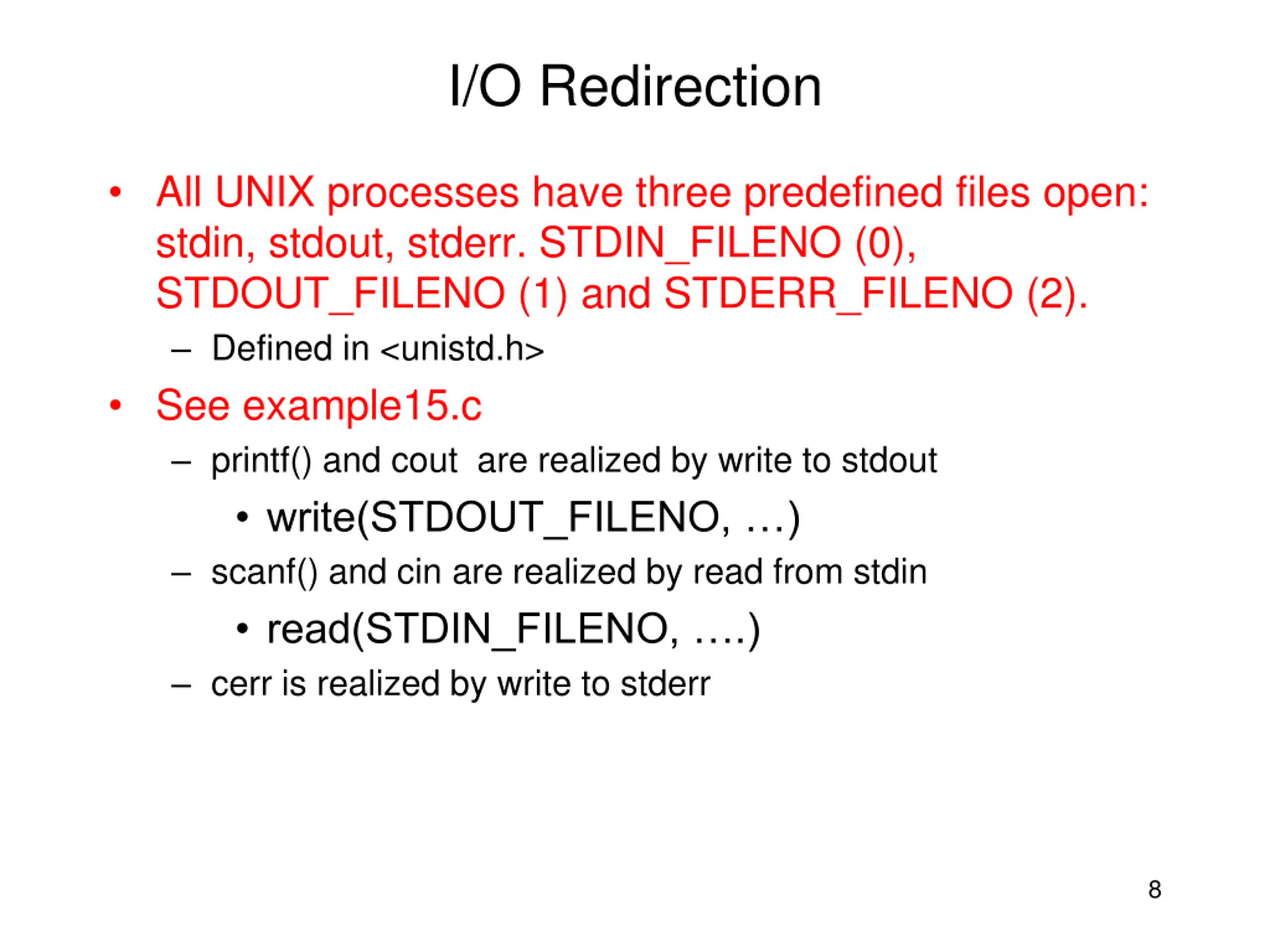 I/O Redirection

• All UNIX processes have three predefined files open: stdin, stdout, stderr. STDIN_FILENO (0), STDOUT_FILENO (1) and STDERR_FILENO (2).

– Defined in <unistd.h>

• See example15.c

– printf() and cout  are realized by write to stdout

• write(STDOUT_FILENO, …)

– scanf() and cin are realized by read from stdin

• read(STDIN_FILENO, ….)

– cerr is realized by write to stderr

8